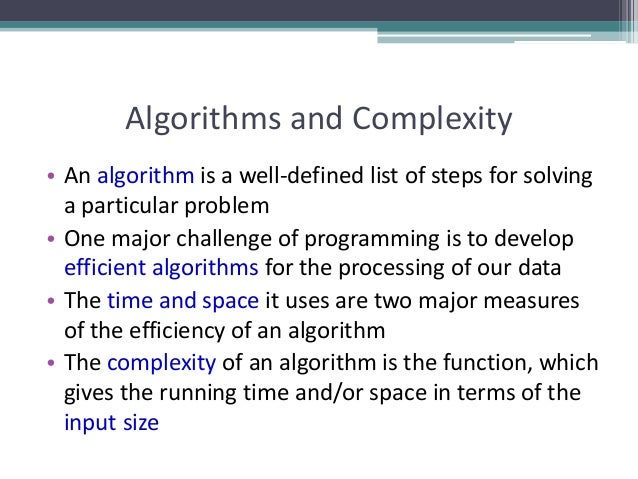 Algorithms and Complexity

• An algorithm is a well-defined list of steps for solving a particular problem
• One major challenge of programming is to develop efficient algorithms for the processing of our data
• The time and space it uses are two major measures of the efficiency of an algorithm
• The complexity of an algorithm is the function, which gives the running time and/or space in terms of the input size